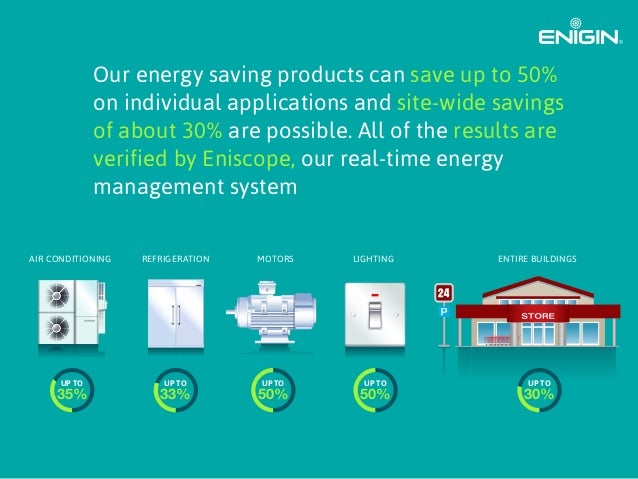 ENIGIN

Our energy saving products can save up to 50% on individual applications and site-wide savings of about 30% are possible. All of the results are verified by Eniscope, our real-time energy management system

AIR CONDITIONING

UP TO 35%

REFRIGERATION

UP TO 33%

MOTORS

UP TO 50%

LIGHTING

UP TO 50%

ENTIRE BUILDINGS

24

P

STORE

UP TO 30%